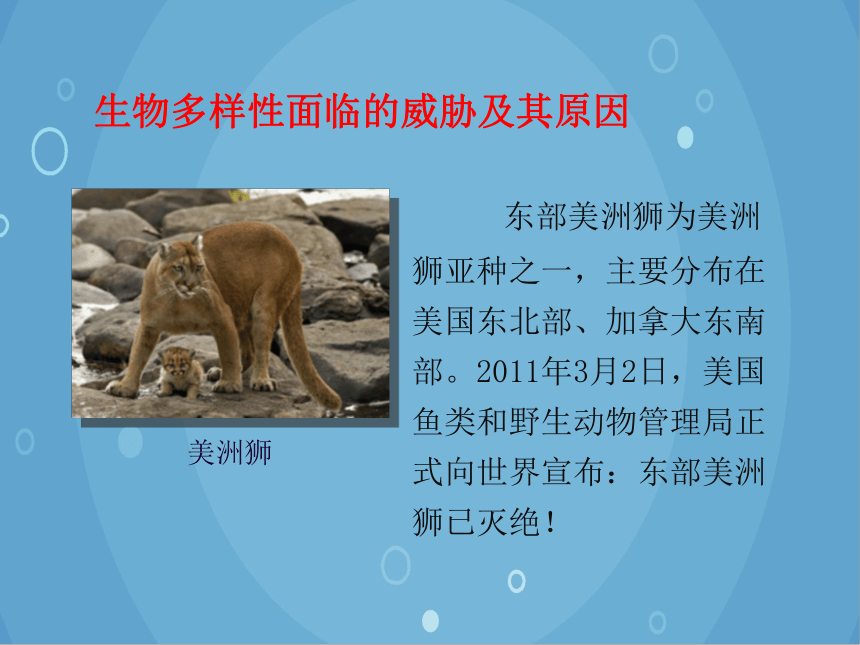 生物多样性面临的威胁及其原因

美洲狮

东部美洲狮为美洲狮亚种之一，主要分布在美国东北部、加拿大东南部。2011年3月2日，美国鱼类和野生动物管理局正式向世界宣布：东部美洲狮已灭绝！